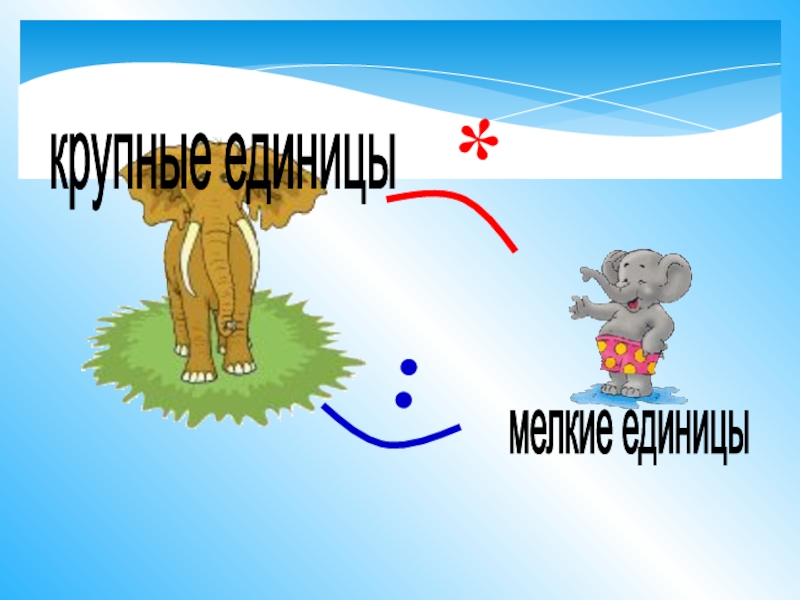 крупные единицы

*

:

мелкие единицы